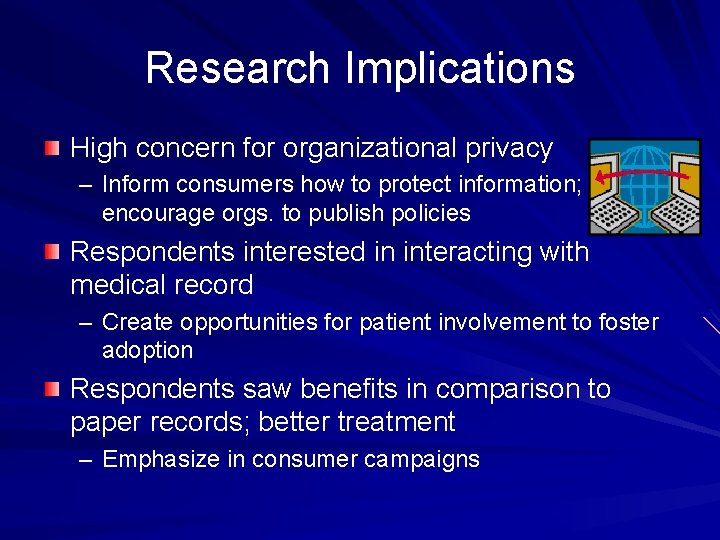 Research Implications

High concern for organizational privacy

– Inform consumers how to protect information; encourage orgs. to publish policies

Respondents interested in interacting with medical record

– Create opportunities for patient involvement to foster adoption

Respondents saw benefits in comparison to paper records; better treatment

– Emphasize in consumer campaigns